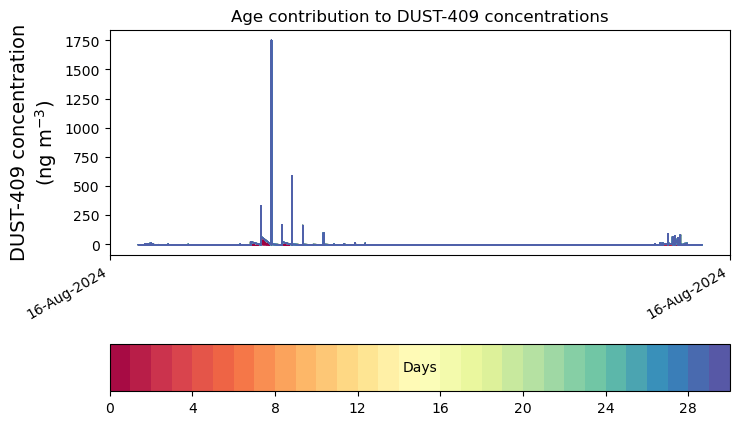 Age contribution to DUST-409 concentrations

DUST-409 concentration (ng m$^{-3}$)

1750
1500
1250
1000
750
500
250
0

16-Aug-2024
16-Aug-2024

Days

0
4
8
12
16
20
24
28